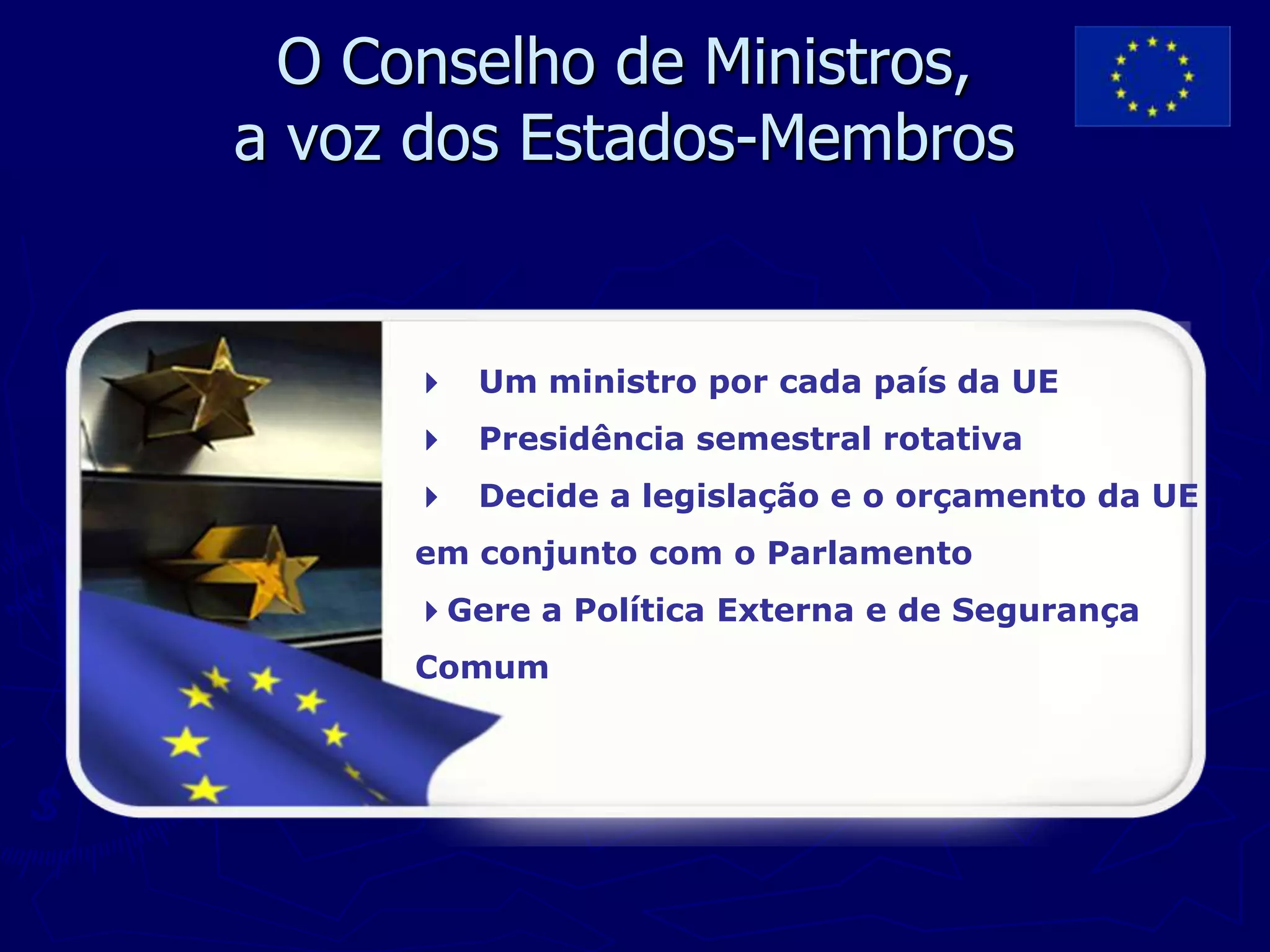 O Conselho de Ministros,
a voz dos Estados-Membros

Um ministro por cada país da UE

Presidência semestral rotativa

Decide a legislação e o orçamento da UE em conjunto com o Parlamento

Gere a Política Externa e de Segurança Comum